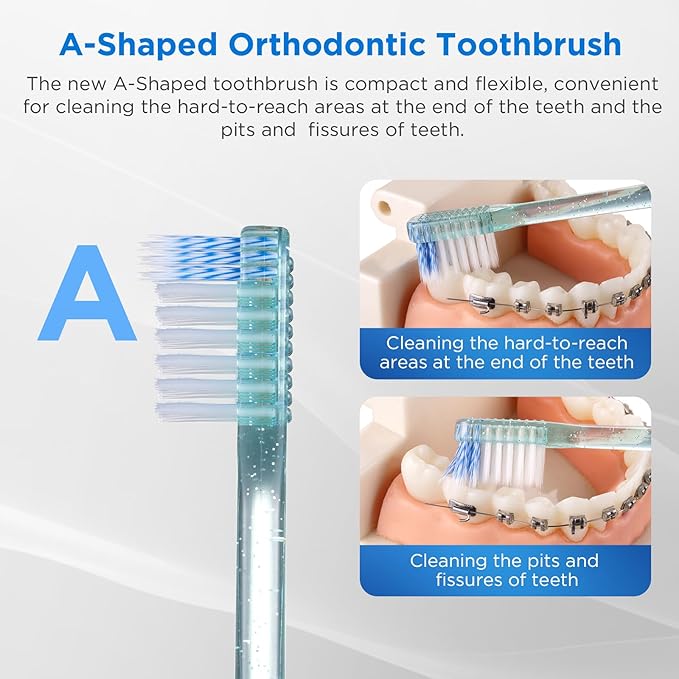 A-Shaped Orthodontic Toothbrush

The new A-Shaped toothbrush is compact and flexible, convenient for cleaning the hard-to-reach areas at the end of the teeth and the pits and  fissures of teeth.

A

Cleaning the hard-to-reach areas at the end of the teeth

Cleaning the pits and fissures of teeth